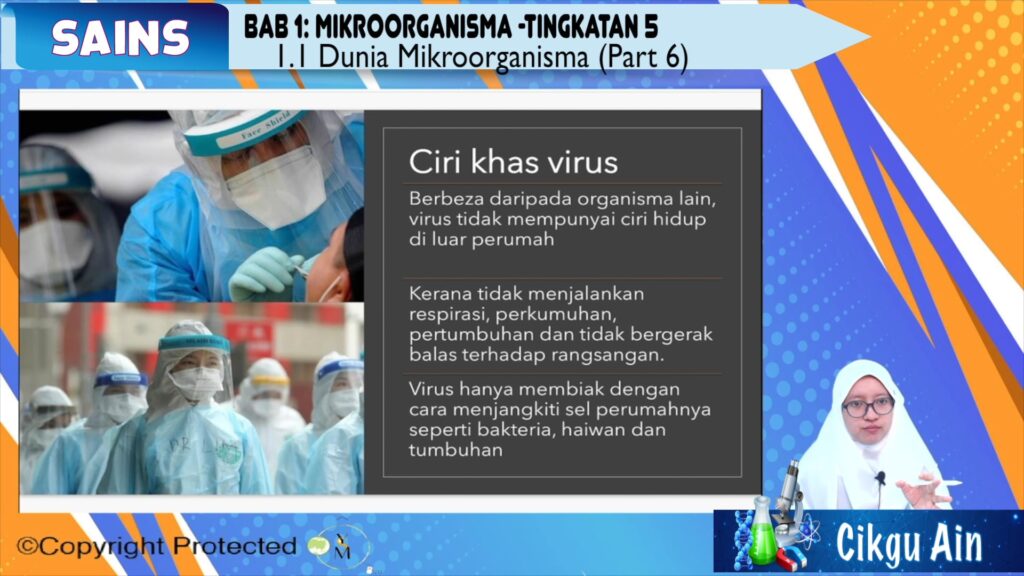 SAINS

BAB 1: MIKROORGANISMA -TINGKATAN 5
1.1 Dunia Mikroorganisma (Part 6)

Face shield

Ciri khas virus

Berbeza daripada organisma lain, virus tidak mempunyai ciri hidup di luar perumah

Kerana tidak menjalankan respirasi, perkumuhan, pertumbuhan dan tidak bergerak balas terhadap rangsangan.

Virus hanya membiak dengan cara menjangkiti sel perumahnya seperti bakteria, haiwan dan tumbuhan

©Copyright Protected

Cikgu Ain